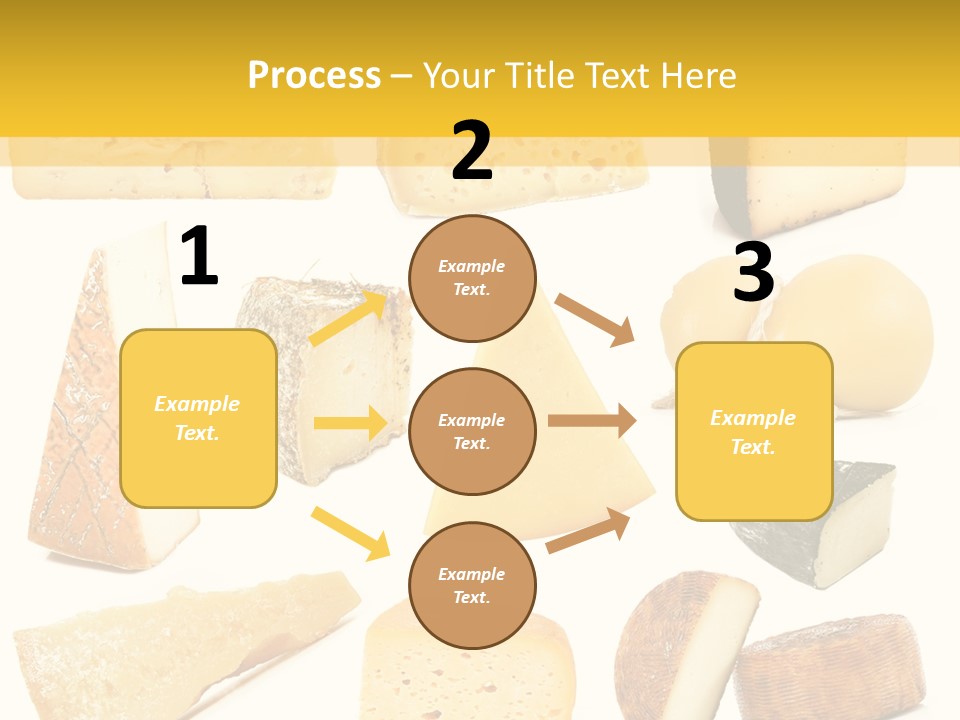 Process – Your Title Text Here

1

Example Text.

2

Example Text.

Example Text.

Example Text.

3

Example Text.